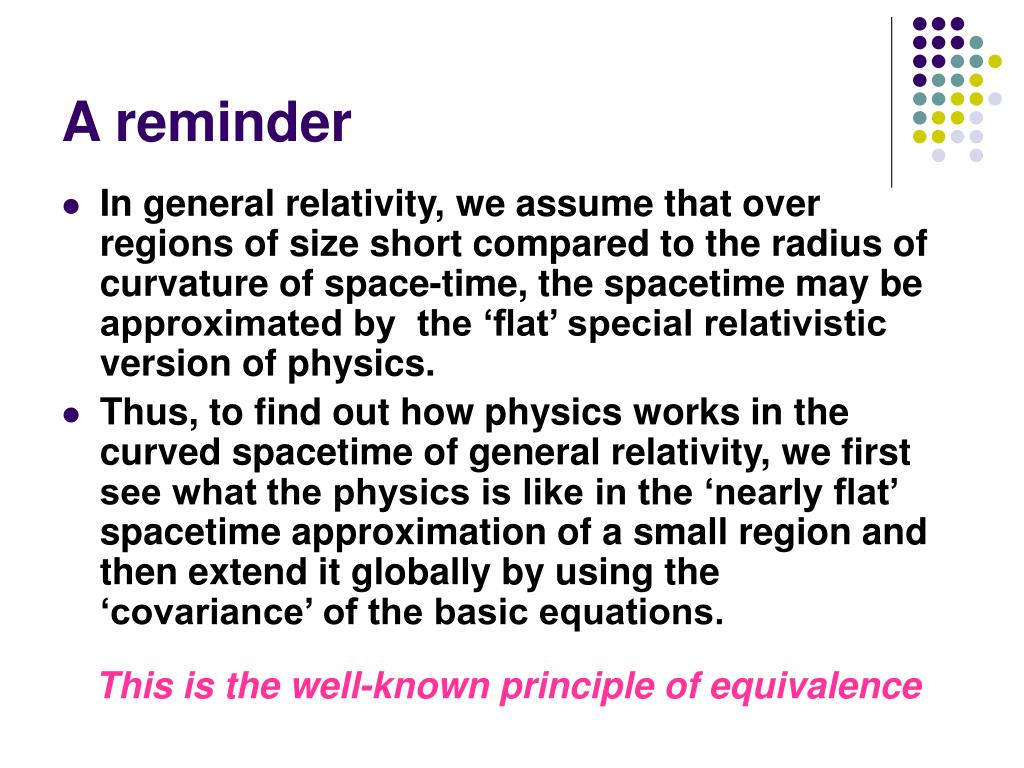 A reminder

- In general relativity, we assume that over regions of size short compared to the radius of curvature of space-time, the spacetime may be approximated by  the ‘flat’ special relativistic version of physics.
- Thus, to find out how physics works in the curved spacetime of general relativity, we first see what the physics is like in the ‘nearly flat’ spacetime approximation of a small region and then extend it globally by using the ‘covariance’ of the basic equations.

This is the well-known principle of equivalence